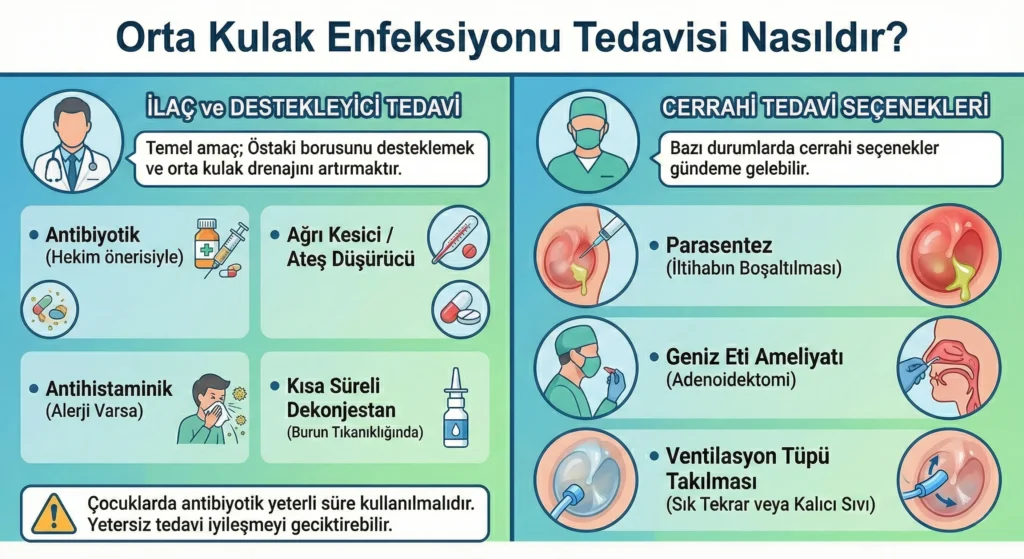 Orta Kulak Enfeksiyonu Tedavisi Nasıldır?

İLAÇ ve DESTEKLEYİCİ TEDAVİ

Temel amaç; Östaki borusunu desteklemek ve orta kulak drenajını artırmaktır.

• Antibiyotik
(Hekim önerisiyle)

• Ağrı Kesici / Ateş Düşürücü

• Antihistaminik
(Alerji Varsa)

• Kısa Süreli Dekonjestan
(Burun Tıkanıklığında)

Çocuklarda antibiyotik yeterli süre kullanılmalıdır. Yetersiz tedavi iyileşmeyi geciktirebilir.

CERRAHİ TEDAVİ SEÇENEKLERİ

Bazı durumlarda cerrahi seçenekler gündeme gelebilir.

• Parasentez
(İltihabın Boşaltılması)

• Geniz Eti Ameliyatı
(Adenoidektomi)

• Ventilasyon Tüpü Takılması
(Sık Tekrar veya Kalıcı Sıvı)